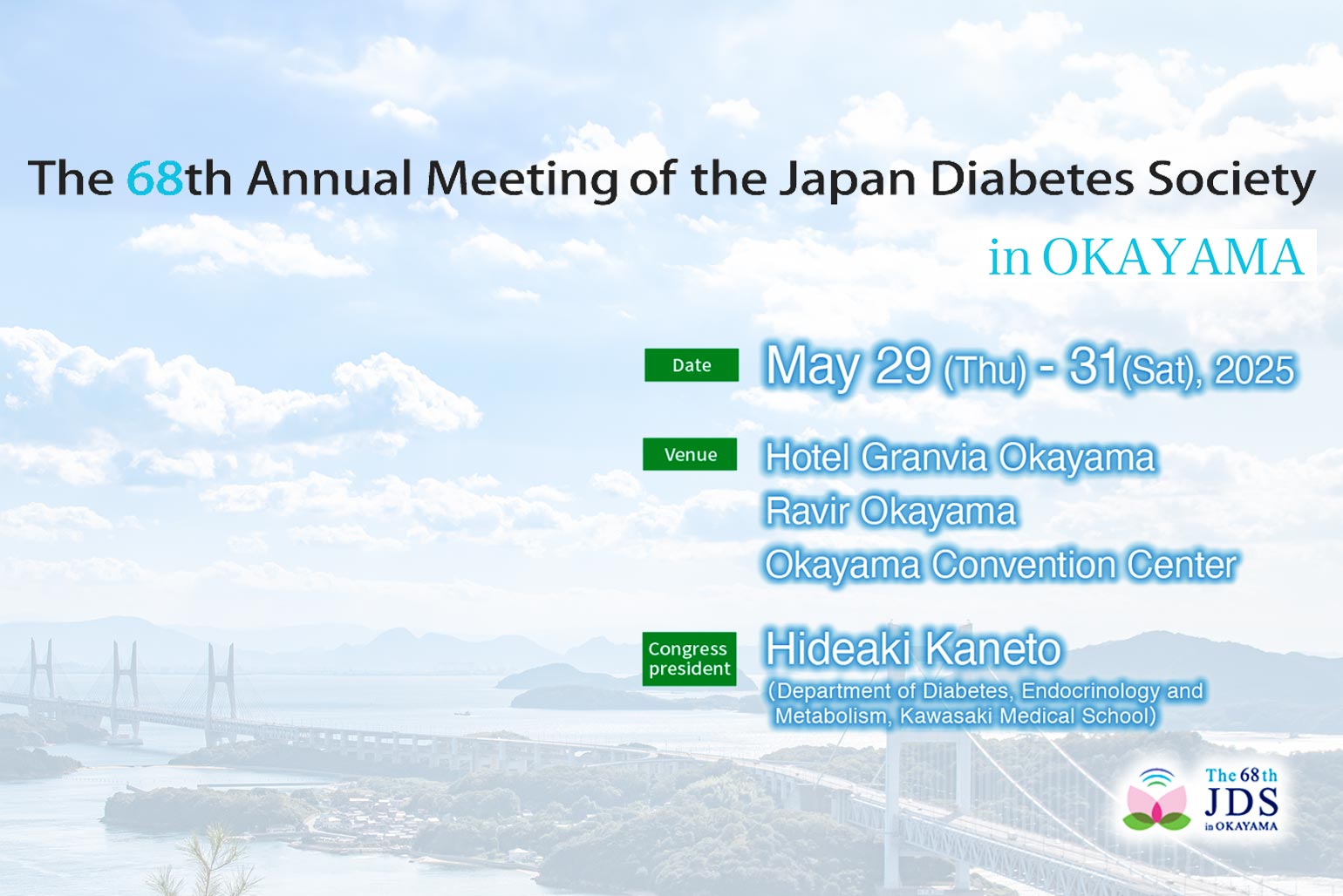 The 68th Annual Meeting of the Japan Diabetes Society

in OKAYAMA

Date

May 29 (Thu) - 31(Sat), 2025

Venue

Hotel Granvia Okayama
Ravir Okayama
Okayama Convention Center

Congress president

Hideaki Kaneto
(Department of Diabetes, Endocrinology and Metabolism, Kawasaki Medical School)

The 68th
JDS
in OKAYAMA